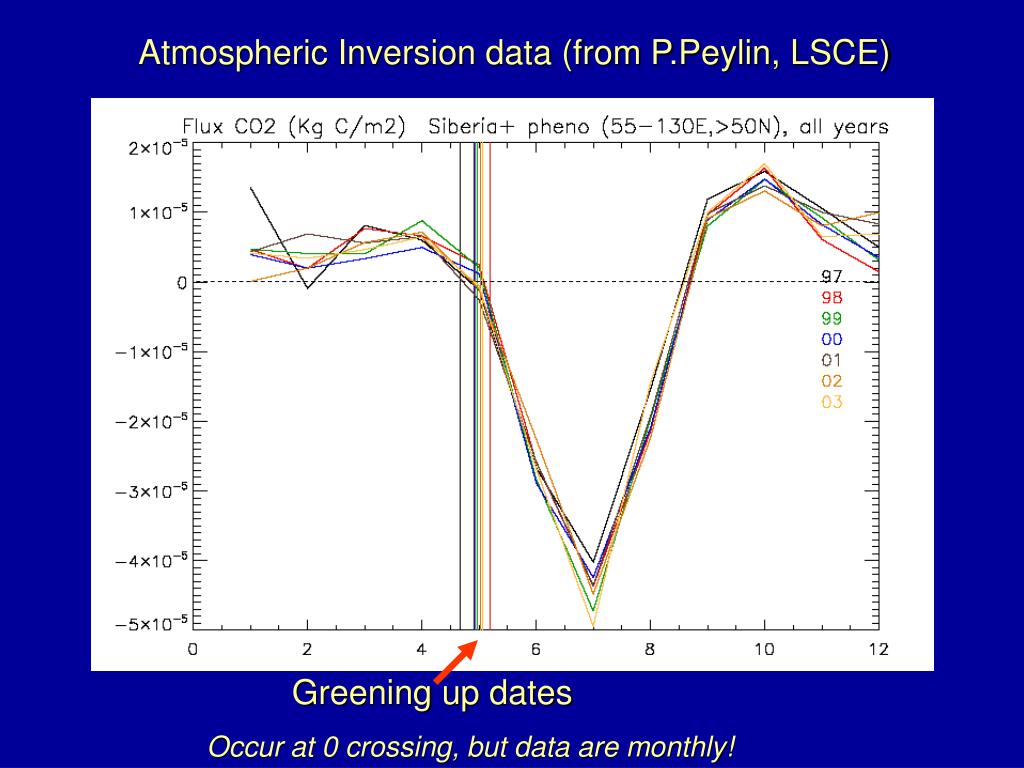 Atmospheric Inversion data (from P.Peylin, LSCE)

Flux CO2 (Kg C/m2) Siberia+ pheno (55−130E,>50N), all years

$2\times10^{-5}$
$1\times10^{-5}$
0
$-1\times10^{-5}$
$-2\times10^{-5}$
$-3\times10^{-5}$
$-4\times10^{-5}$
$-5\times10^{-5}$

0 2 4 6 8 10 12

97
98
99
00
01
02
03

Greening up dates

Occur at 0 crossing, but data are monthly!